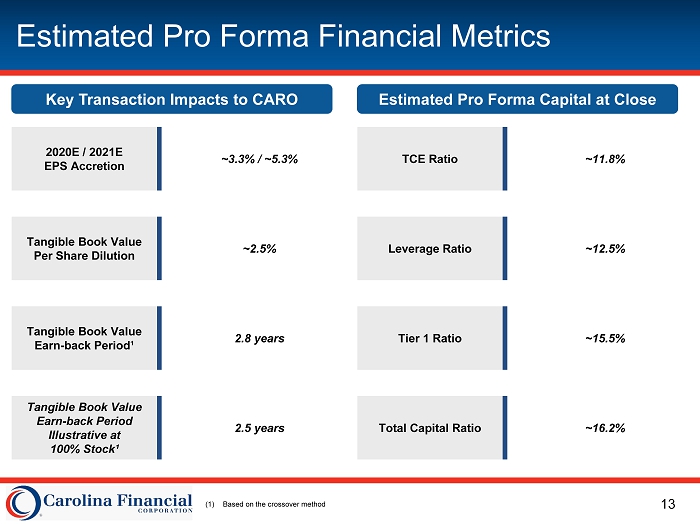 Estimated Pro Forma Financial Metrics

Key Transaction Impacts to CARO

| | |
|---|---|
| 2020E / 2021E EPS Accretion | ~3.3% / ~5.3% |
| Tangible Book Value Per Share Dilution | ~2.5% |
| Tangible Book Value Earn-back Period¹ | 2.8 years |
| Tangible Book Value Earn-back Period Illustrative at 100% Stock¹ | 2.5 years |

Estimated Pro Forma Capital at Close

| | |
|---|---|
| TCE Ratio | ~11.8% |
| Leverage Ratio | ~12.5% |
| Tier 1 Ratio | ~15.5% |
| Total Capital Ratio | ~16.2% |

Carolina Financial CORPORATION

(1) Based on the crossover method

13